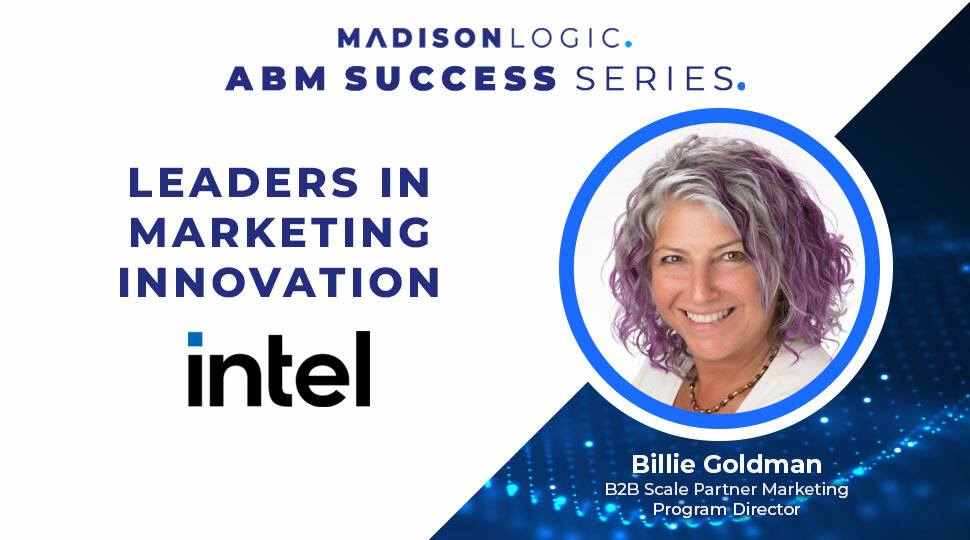 MADISONLOGIC.
ABM SUCCESS SERIES.

LEADERS IN MARKETING INNOVATION

intel

Billie Goldman
B2B Scale Partner Marketing Program Director